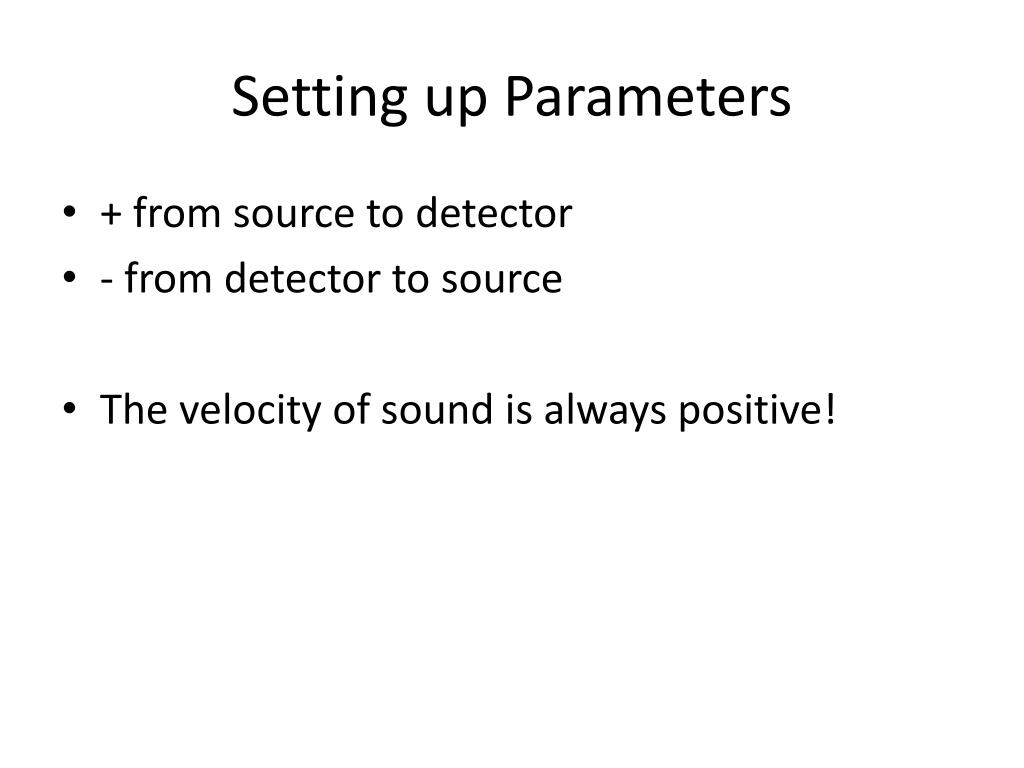 Setting up Parameters

• + from source to detector
• - from detector to source

• The velocity of sound is always positive!